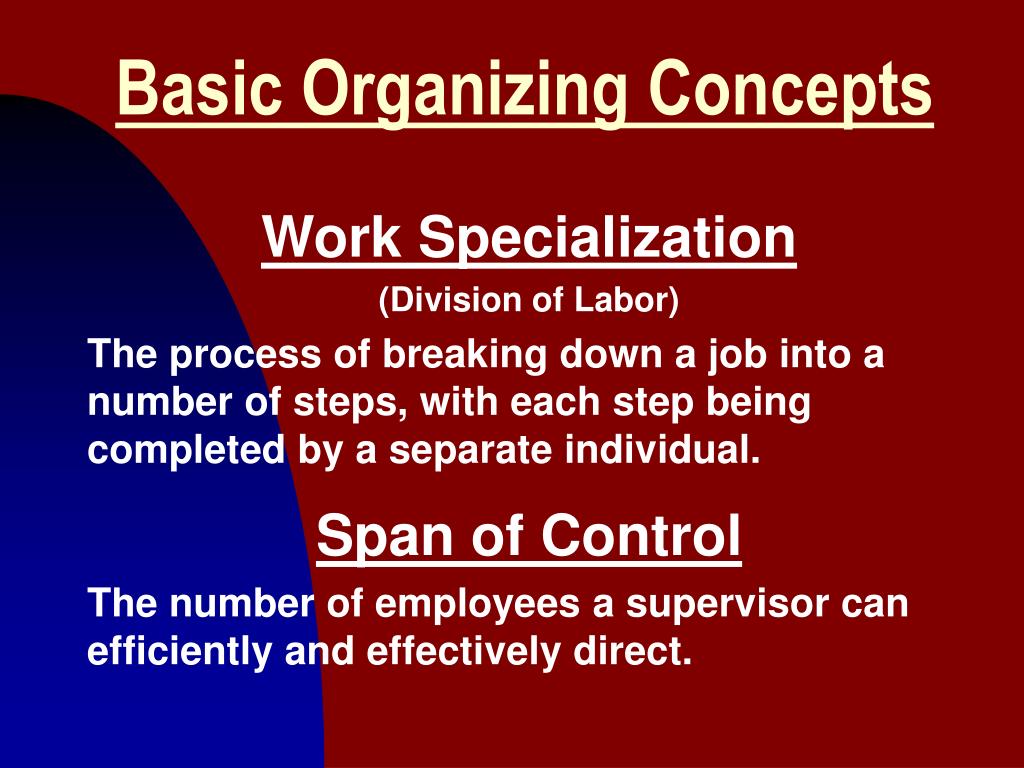 Basic Organizing Concepts

Work Specialization

(Division of Labor)

The process of breaking down a job into a number of steps, with each step being completed by a separate individual.

Span of Control

The number of employees a supervisor can efficiently and effectively direct.